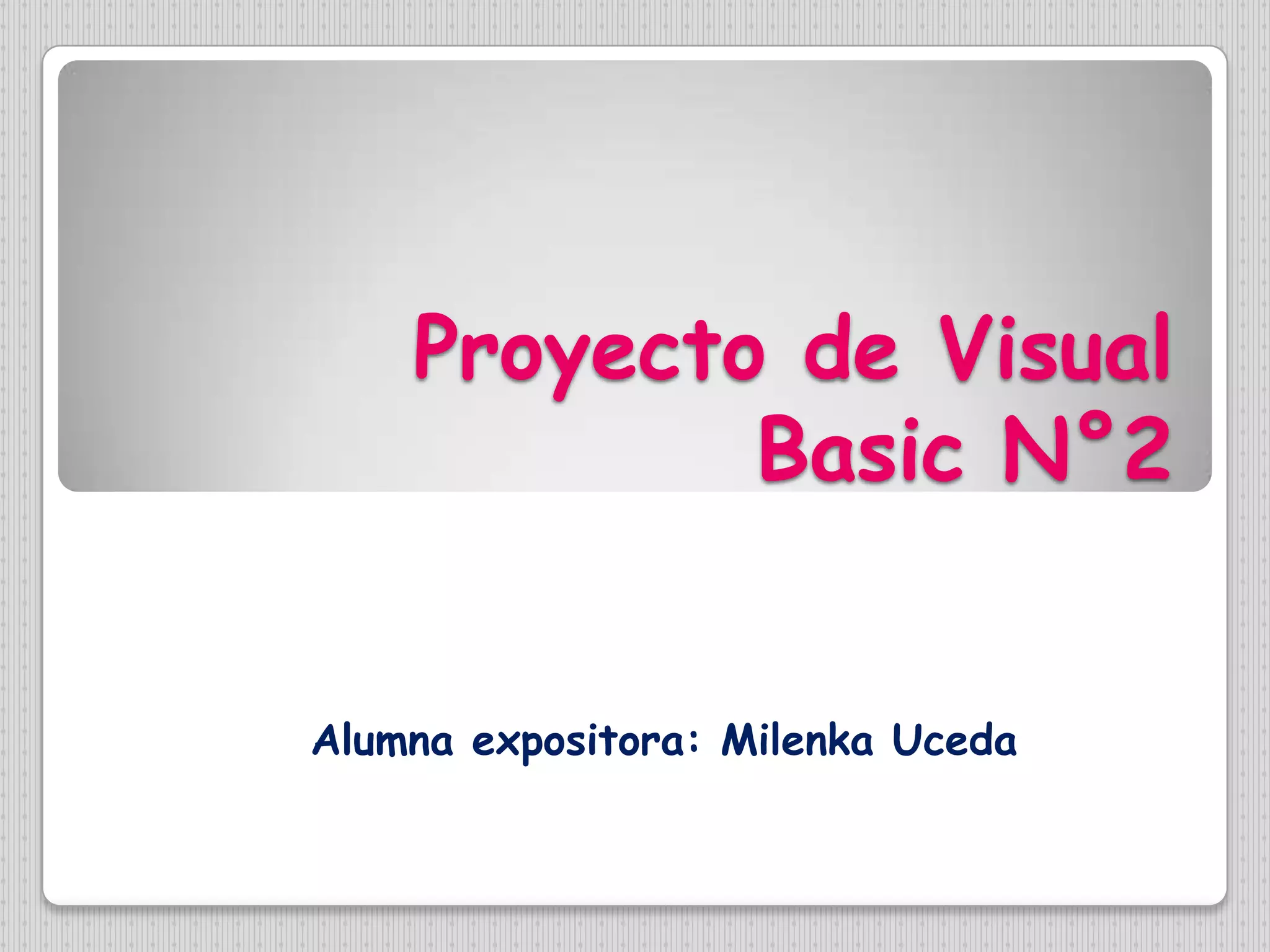 Proyecto de Visual Basic N°2

Alumna expositora: Milenka Uceda